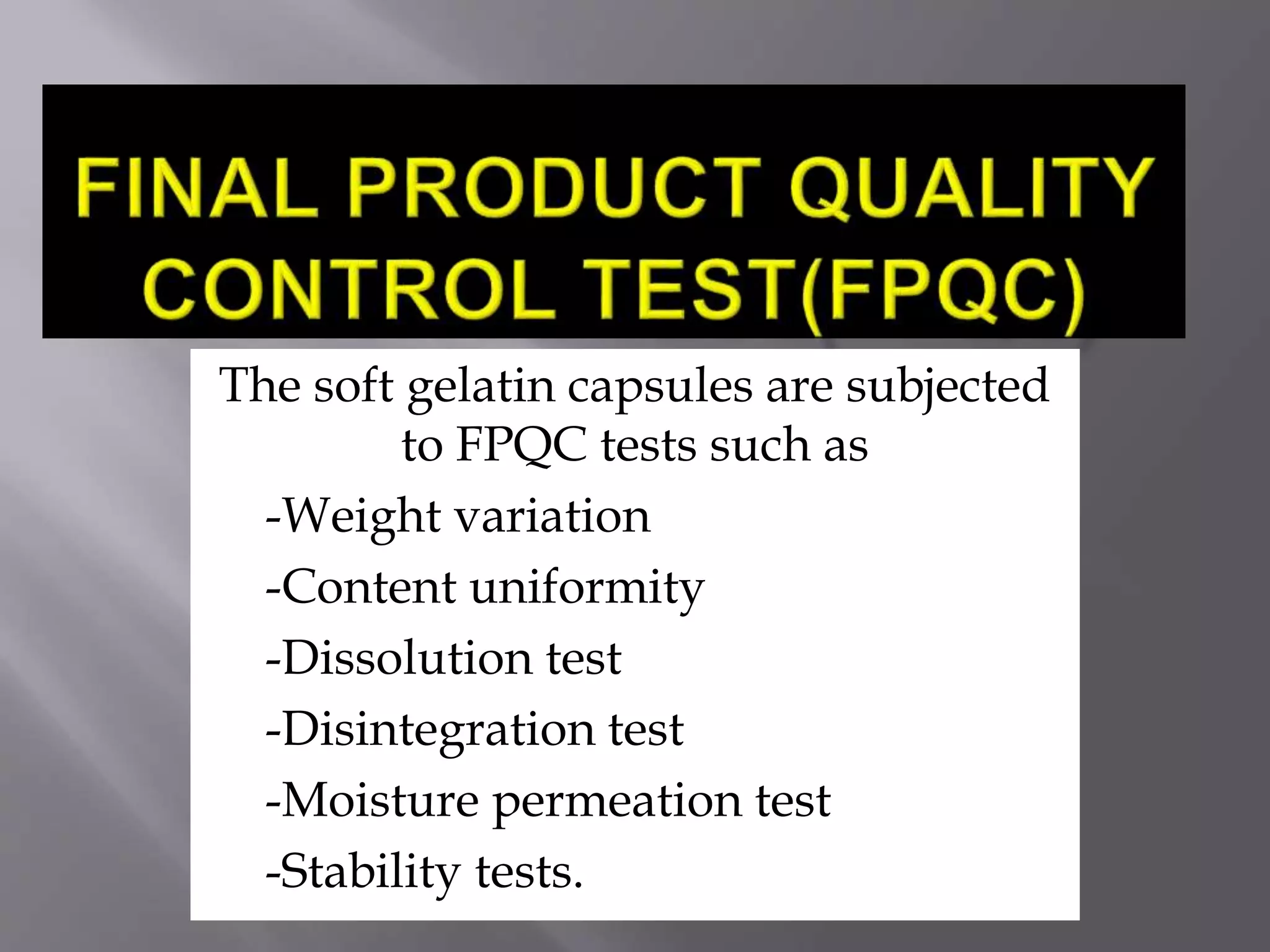 FINAL PRODUCT QUALITY CONTROL TEST(FPQC)

The soft gelatin capsules are subjected to FPQC tests such as

-Weight variation

-Content uniformity

-Dissolution test

-Disintegration test

-Moisture permeation test

-Stability tests.